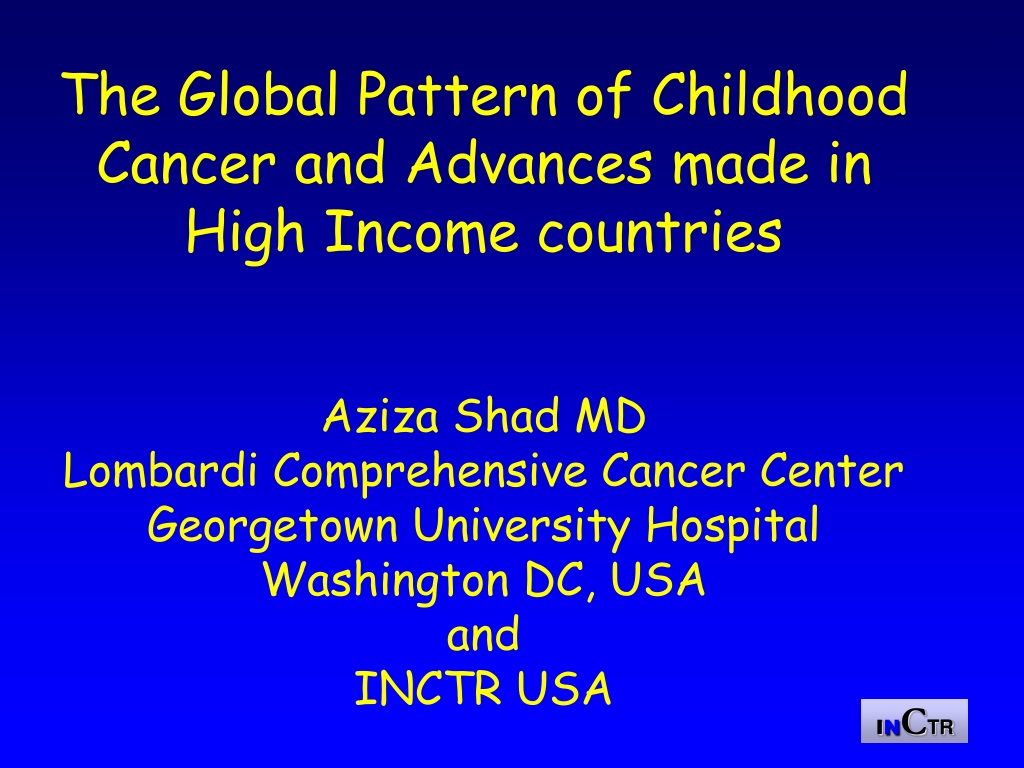 The Global Pattern of Childhood Cancer and Advances made in High Income countries

Aziza Shad MD
Lombardi Comprehensive Cancer Center
Georgetown University Hospital
Washington DC, USA
and
INCTR USA

INCTR